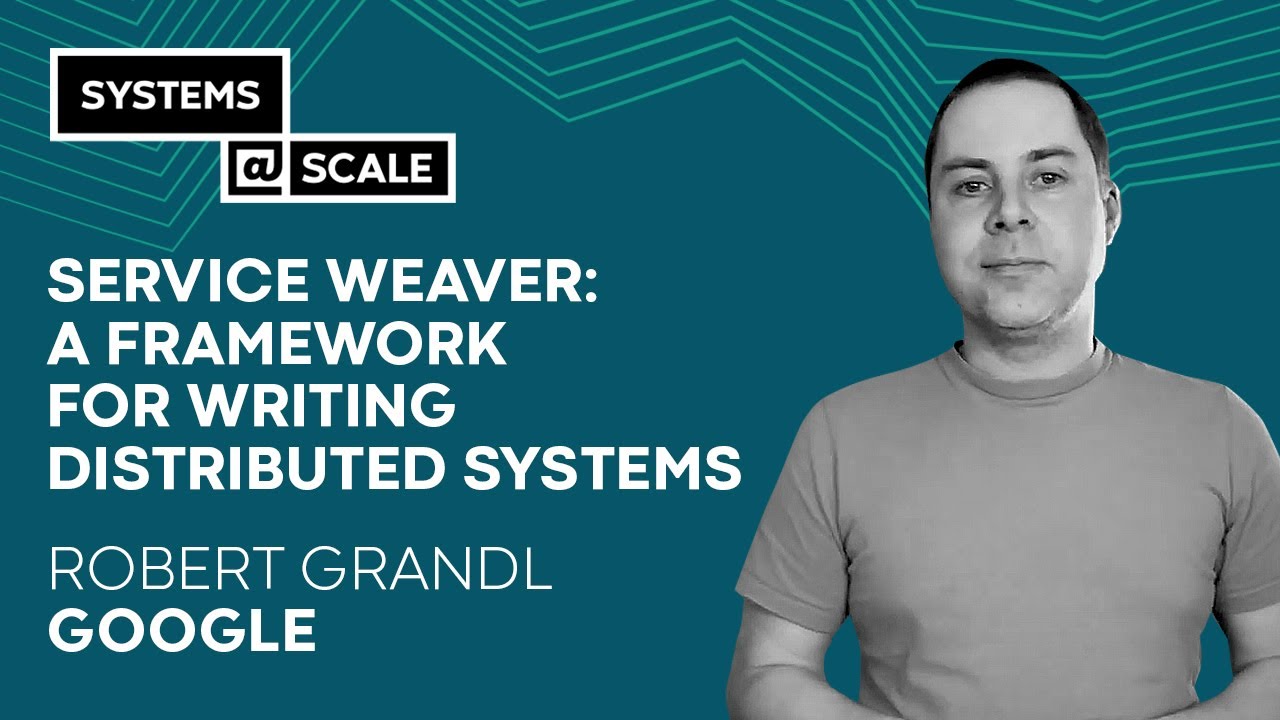 SYSTEMS
@ SCALE

SERVICE WEAVER: A FRAMEWORK FOR WRITING DISTRIBUTED SYSTEMS

ROBERT GRANDL
GOOGLE